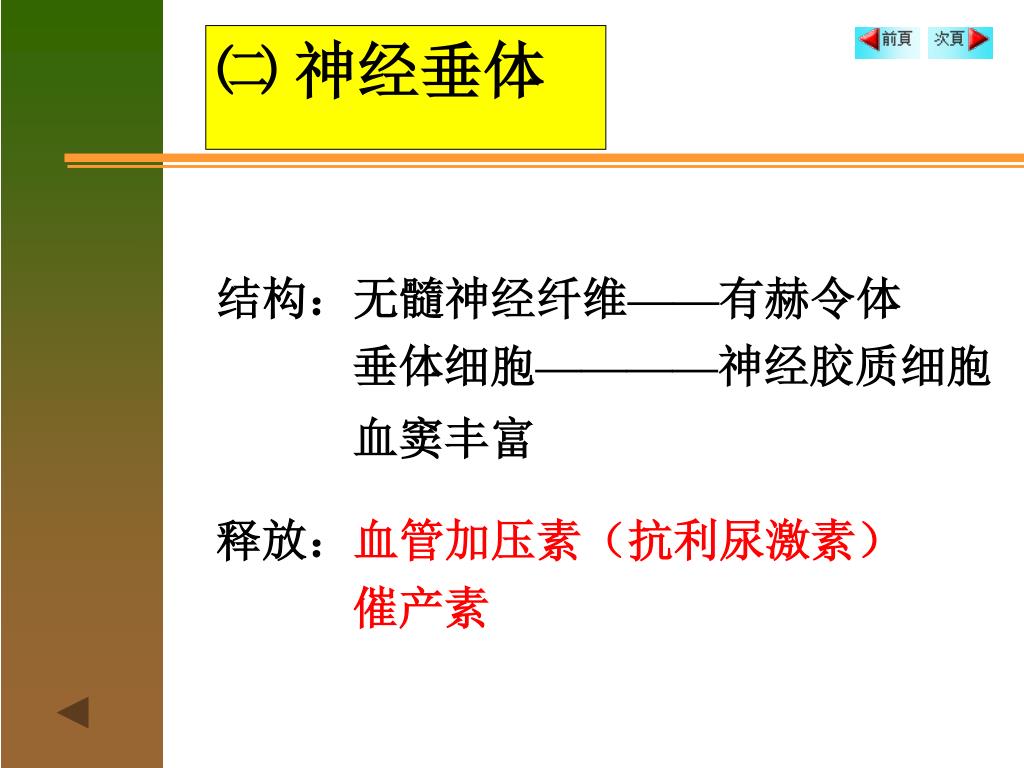 ㈡ 神经垂体

前頁 次頁

结构：无髓神经纤维——有赫令体
垂体细胞————神经胶质细胞
血窦丰富

释放：血管加压素（抗利尿激素）
催产素